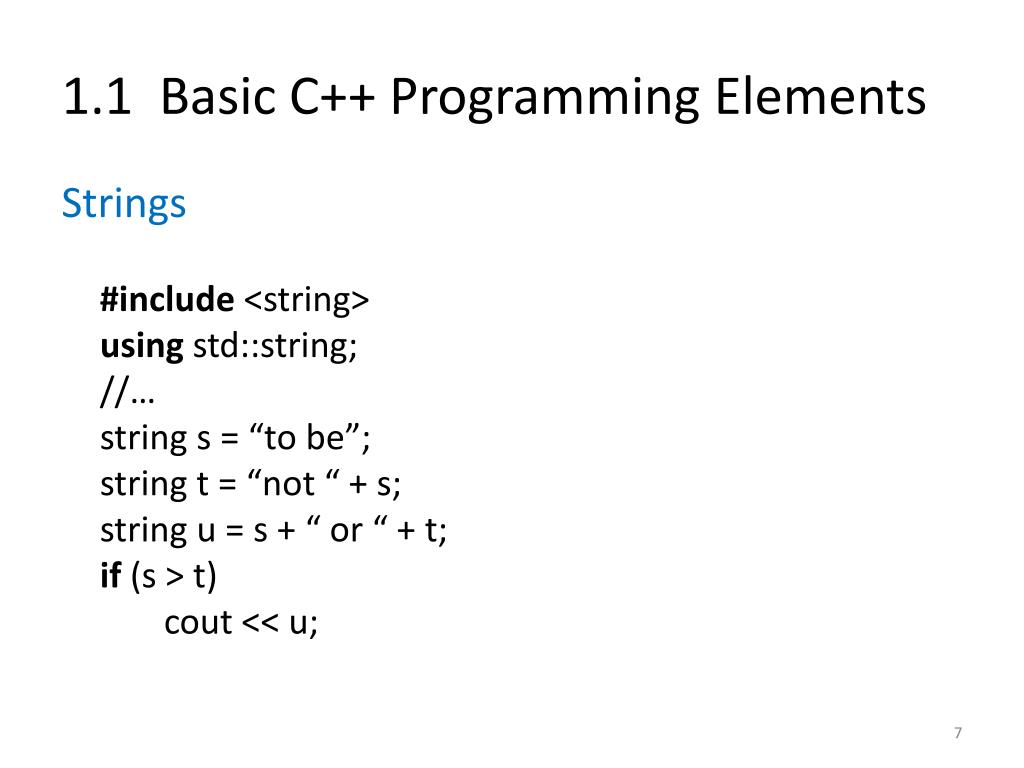 1.1 Basic C++ Programming Elements

Strings

#include <string>
using std::string;
//…
string s = “to be”;
string t = “not “ + s;
string u = s + “ or “ + t;
if (s > t)
cout << u;

7